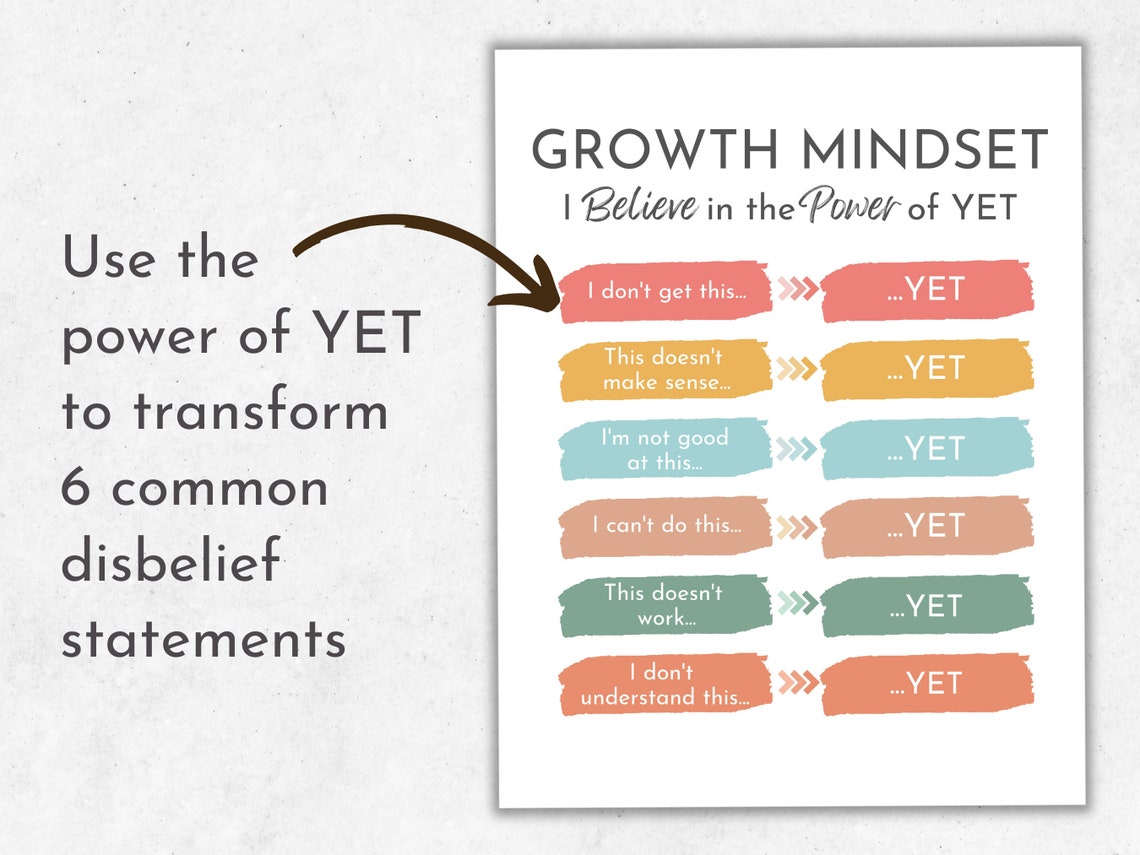 Use the power of YET to transform 6 common disbelief statements

GROWTH MINDSET
I Believe in the Power of YET

I don't get this... ...YET

This doesn't make sense... ...YET

I'm not good at this... ...YET

I can't do this... ...YET

This doesn't work... ...YET

I don't understand this... ...YET